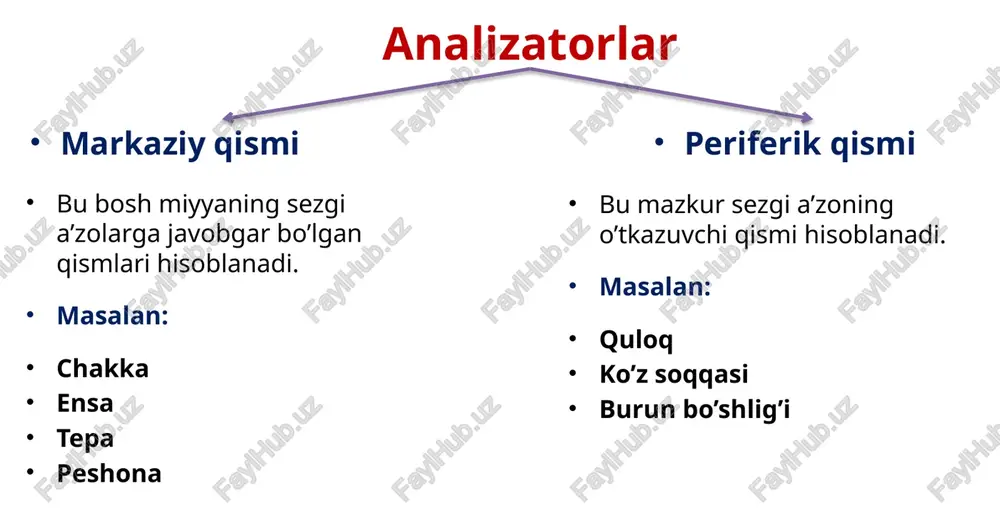 Analizatorlar

• Markaziy qismi

• Bu bosh miyyaning sezgi a’zolarga javobgar bo’lgan qismlari hisoblanadi.

• Masalan:

• Chakka
• Ensa
• Tepa
• Peshona

• Periferik qismi

• Bu mazkur sezgi a’zoning o’tkazuvchi qismi hisoblanadi.

• Masalan:

• Quloq
• Ko’z soqqasi
• Burun bo’shlig’i

FaylHub.uz